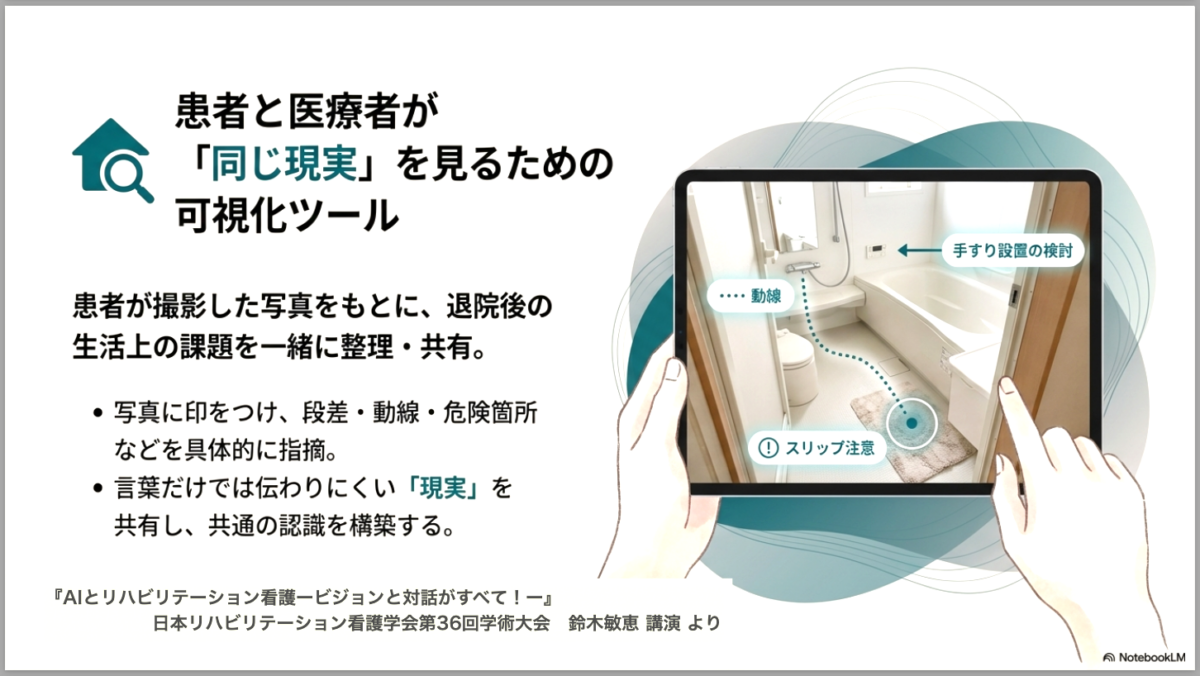 患者と医療者が
「同じ現実」を見るための
可視化ツール

患者が撮影した写真をもとに、退院後の生活上の課題を一緒に整理・共有。

• 写真に印をつけ、段差・動線・危険箇所などを具体的に指摘。
• 言葉だけでは伝わりにくい「現実」を共有し、共通の認識を構築する。

手すり設置の検討

動線

スリップ注意

『AIとリハビリテーション看護ービジョンと対話がすべて！ー』
日本リハビリテーション看護学会第36回学術大会　鈴木敏恵 講演 より

NotebookLM